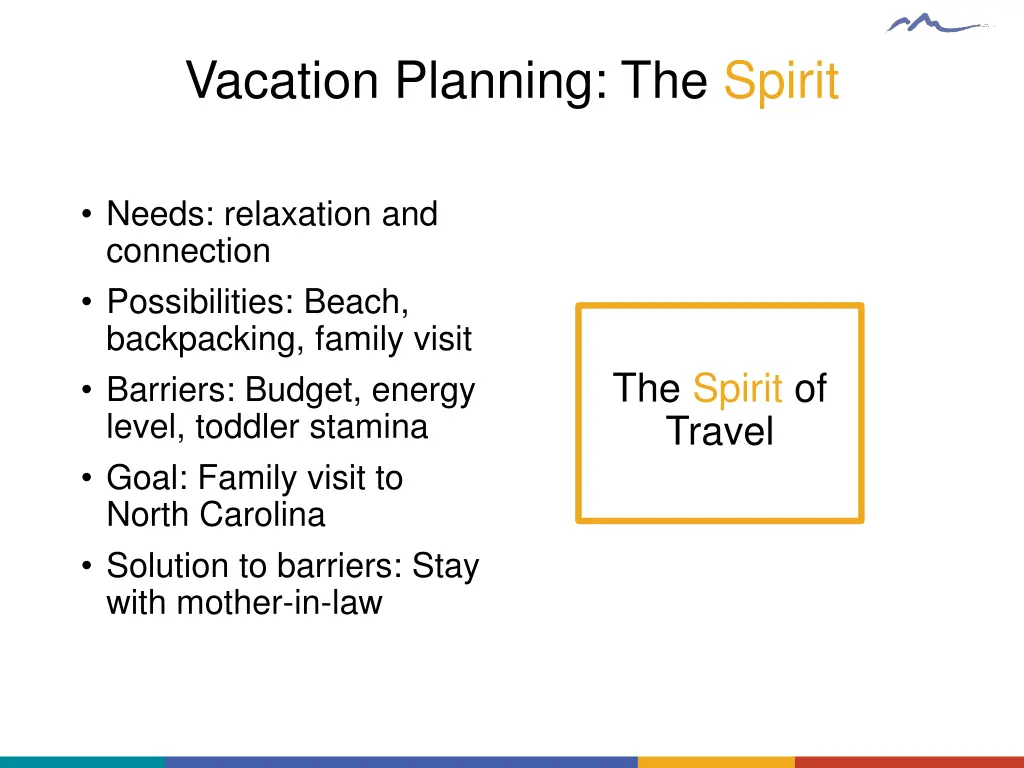 Vacation Planning: The Spirit

• Needs: relaxation and connection
• Possibilities: Beach, backpacking, family visit
• Barriers: Budget, energy level, toddler stamina
• Goal: Family visit to North Carolina
• Solution to barriers: Stay with mother-in-law

The Spirit of Travel